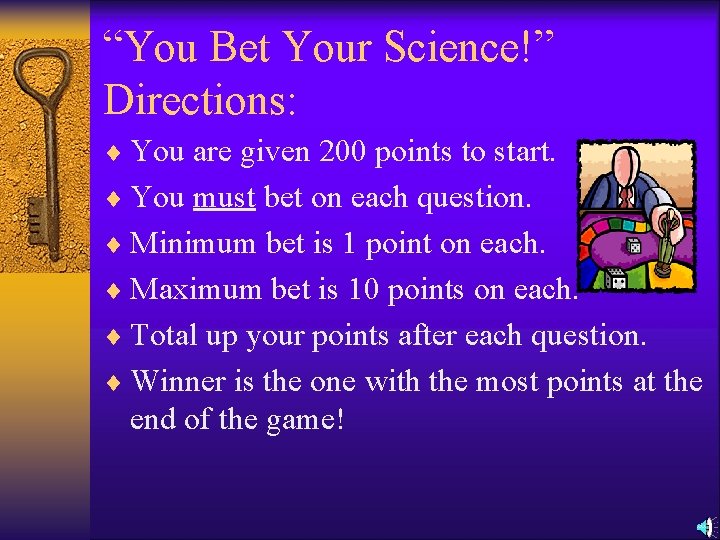 “You Bet Your Science!” Directions:

♦ You are given 200 points to start.
♦ You must bet on each question.
♦ Minimum bet is 1 point on each.
♦ Maximum bet is 10 points on each.
♦ Total up your points after each question.
♦ Winner is the one with the most points at the end of the game!